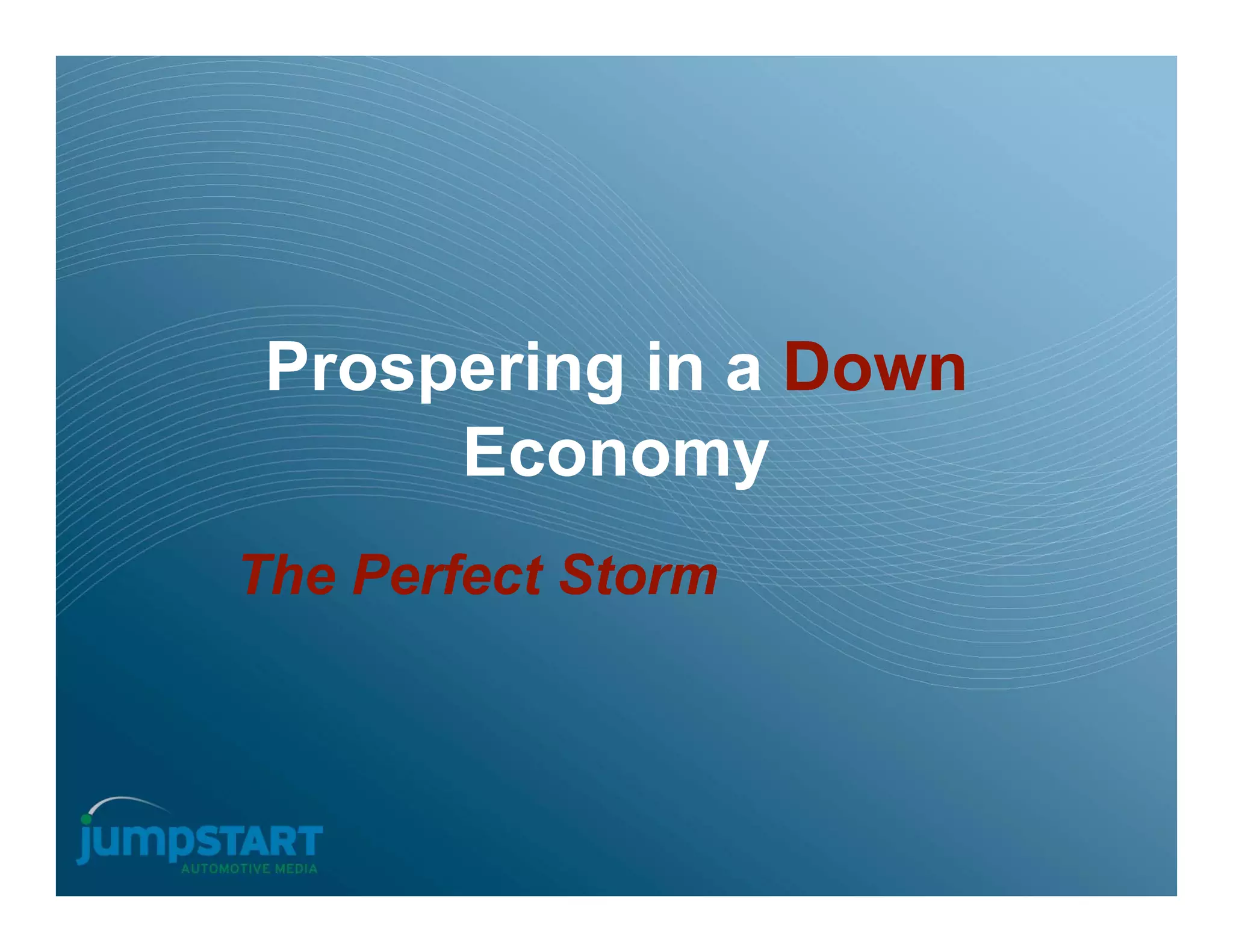 Prospering in a Down Economy

The Perfect Storm

jumpSTART
AUTOMOTIVE MEDIA